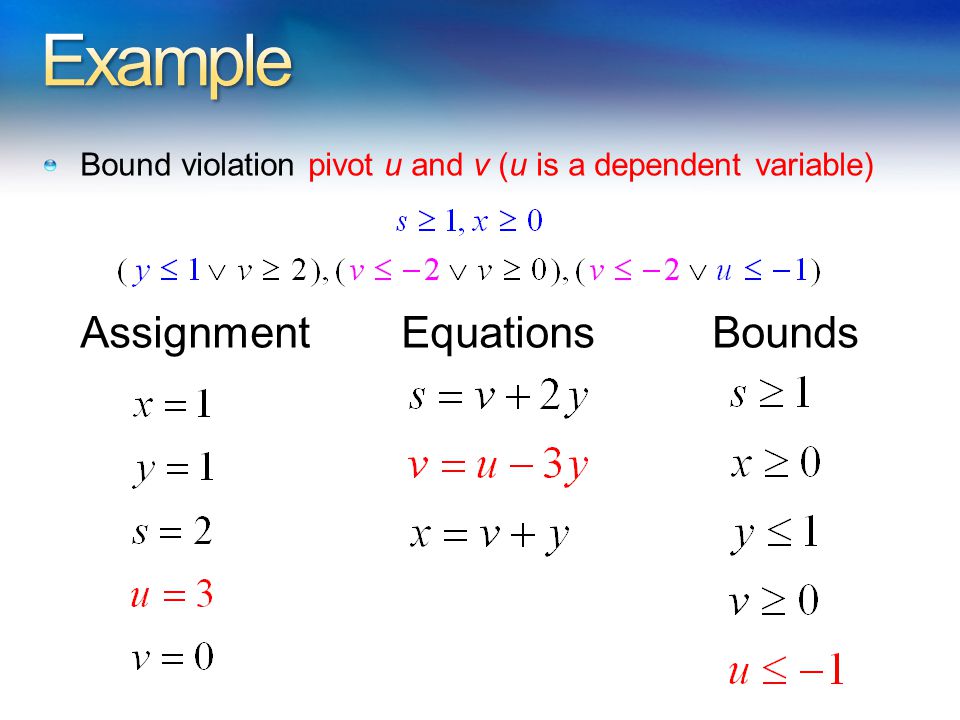 Example

Bound violation pivot u and v (u is a dependent variable)

$s \geq 1, x \geq 0$

$(y \leq 1 \vee v \geq 2), (v \leq -2 \vee v \geq 0), (v \leq -2 \vee u \leq -1)$

Assignment

$x = 1$

$y = 1$

$s = 2$

$u = 3$

$v = 0$

Equations

$s = v + 2y$

$v = u - 3y$

$x = v + y$

Bounds

$s \geq 1$

$x \geq 0$

$y \leq 1$

$v \geq 0$

$u \leq -1$